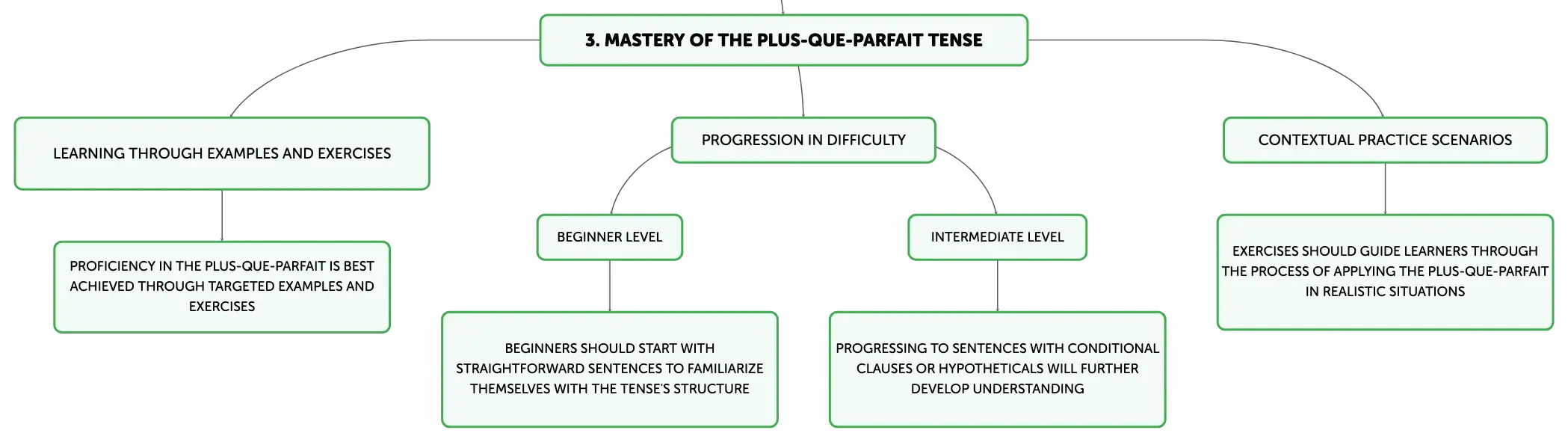 3. MASTERY OF THE PLUS-QUE-PARFAIT TENSE

LEARNING THROUGH EXAMPLES AND EXERCISES

PROFICIENCY IN THE PLUS-QUE-PARFAIT IS BEST ACHIEVED THROUGH TARGETED EXAMPLES AND EXERCISES

PROGRESSION IN DIFFICULTY

BEGINNER LEVEL

BEGINNERS SHOULD START WITH STRAIGHTFORWARD SENTENCES TO FAMILIARIZE THEMSELVES WITH THE TENSE'S STRUCTURE

INTERMEDIATE LEVEL

PROGRESSING TO SENTENCES WITH CONDITIONAL CLAUSES OR HYPOTHETICALS WILL FURTHER DEVELOP UNDERSTANDING

CONTEXTUAL PRACTICE SCENARIOS

EXERCISES SHOULD GUIDE LEARNERS THROUGH THE PROCESS OF APPLYING THE PLUS-QUE-PARFAIT IN REALISTIC SITUATIONS